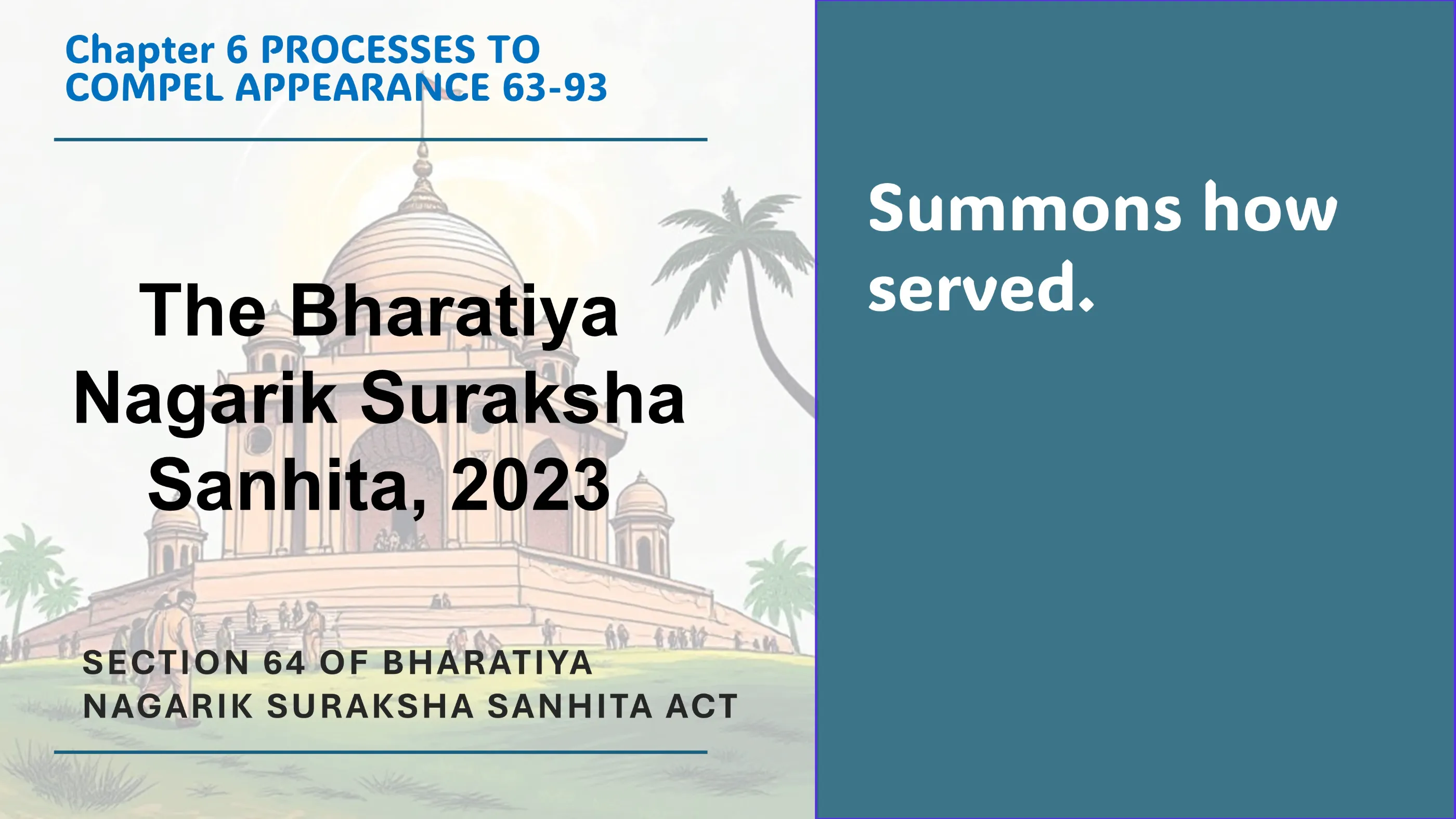 Chapter 6 PROCESSES TO COMPEL APPEARANCE 63-93

The Bharatiya Nagarik Suraksha Sanhita, 2023

SECTION 64 OF BHARATIYA NAGARIK SURAKSHA SANHITA ACT

Summons how served.